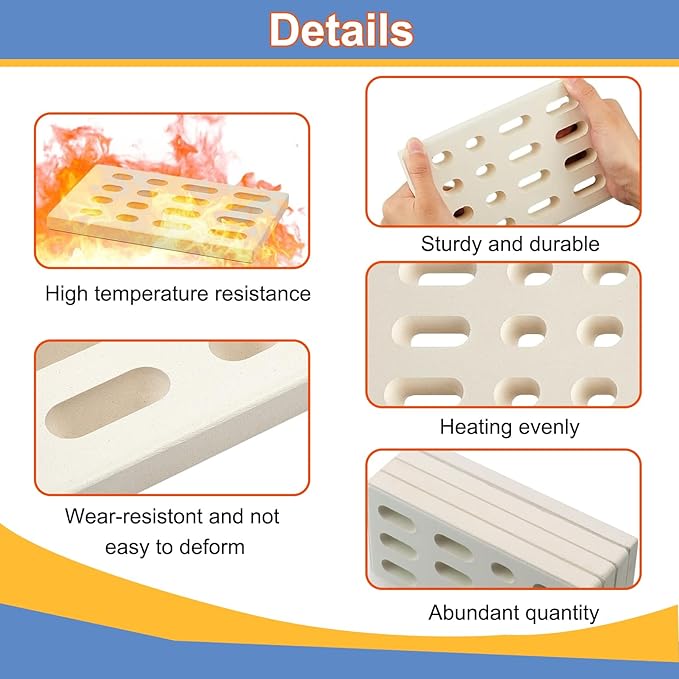 Details

High temperature resistance

Wear-resistont and not easy to deform

Sturdy and durable

Heating evenly

Abundant quantity